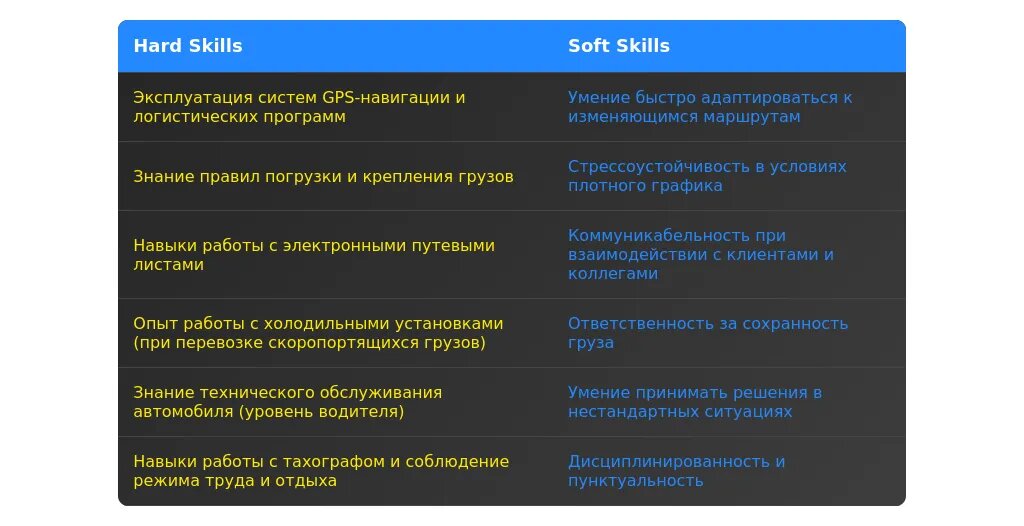 | Hard Skills | Soft Skills |
|---|---|
| Эксплуатация систем GPS-навигации и логистических программ | Умение быстро адаптироваться к изменяющимся маршрутам |
| Знание правил погрузки и крепления грузов | Стрессоустойчивость в условиях плотного графика |
| Навыки работы с электронными путевыми листами | Коммуникабельность при взаимодействии с клиентами и коллегами |
| Опыт работы с холодильными установками (при перевозке скоропортящихся грузов) | Ответственность за сохранность груза |
| Знание технического обслуживания автомобиля (уровень водителя) | Умение принимать решения в нестандартных ситуациях |
| Навыки работы с тахографом и соблюдение режима труда и отдыха | Дисциплинированность и пунктуальность |